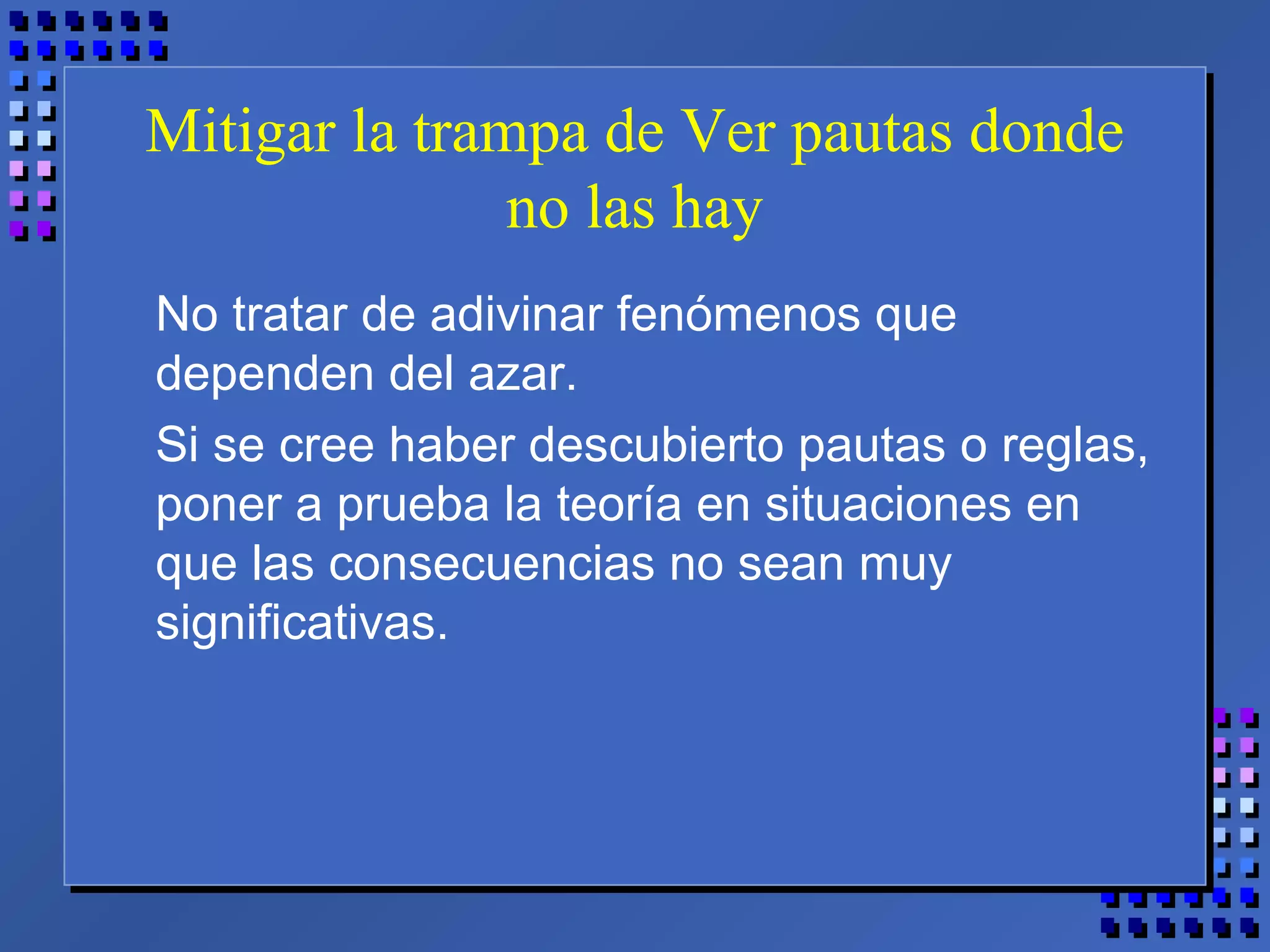 Mitigar la trampa de Ver pautas donde no las hay

No tratar de adivinar fenómenos que dependen del azar.

Si se cree haber descubierto pautas o reglas, poner a prueba la teoría en situaciones en que las consecuencias no sean muy significativas.